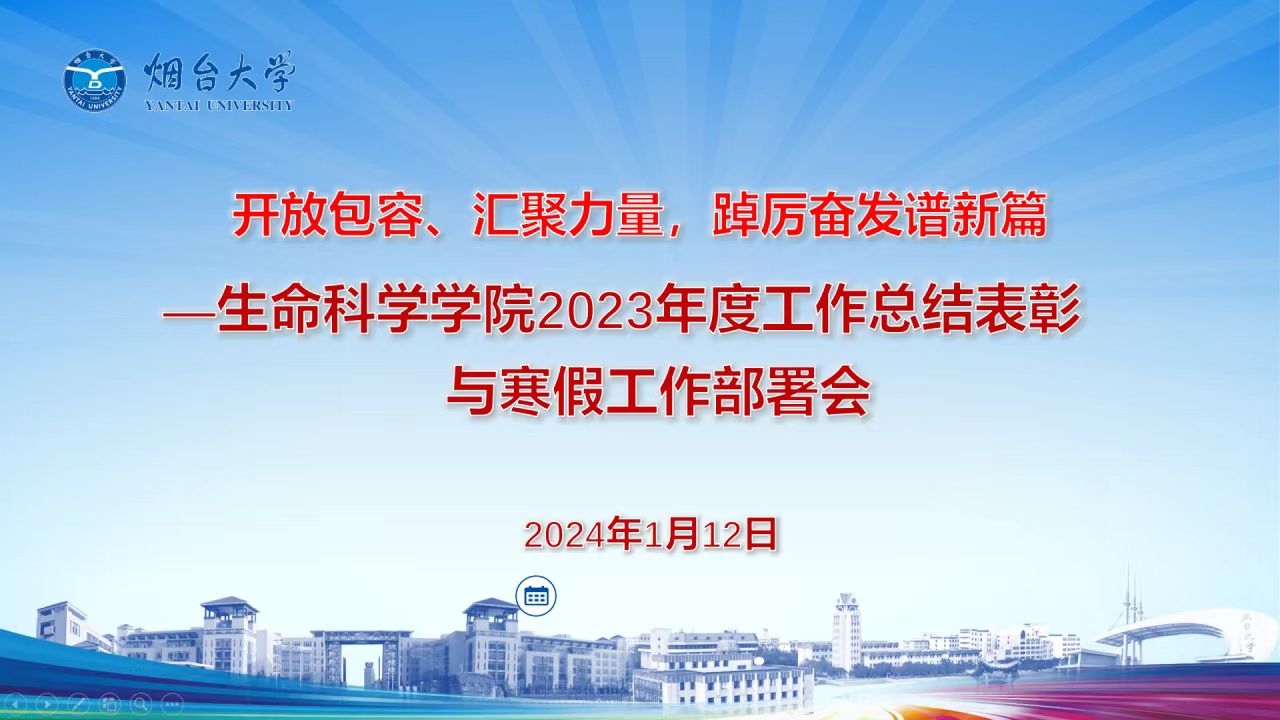 烟台大学
YANTAI UNIVERSITY

开放包容、汇聚力量，踔厉奋发谱新篇

—生命科学学院2023年度工作总结表彰与寒假工作部署会

2024年1月12日